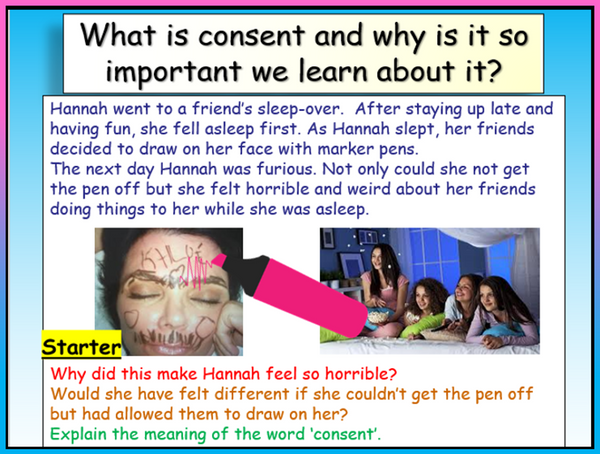 What is consent and why is it so important we learn about it?

Hannah went to a friend's sleep-over. After staying up late and having fun, she fell asleep first. As Hannah slept, her friends decided to draw on her face with marker pens.
The next day Hannah was furious. Not only could she not get the pen off but she felt horrible and weird about her friends doing things to her while she was asleep.

Starter

Why did this make Hannah feel so horrible?
Would she have felt different if she couldn't get the pen off but had allowed them to draw on her?
Explain the meaning of the word 'consent'.